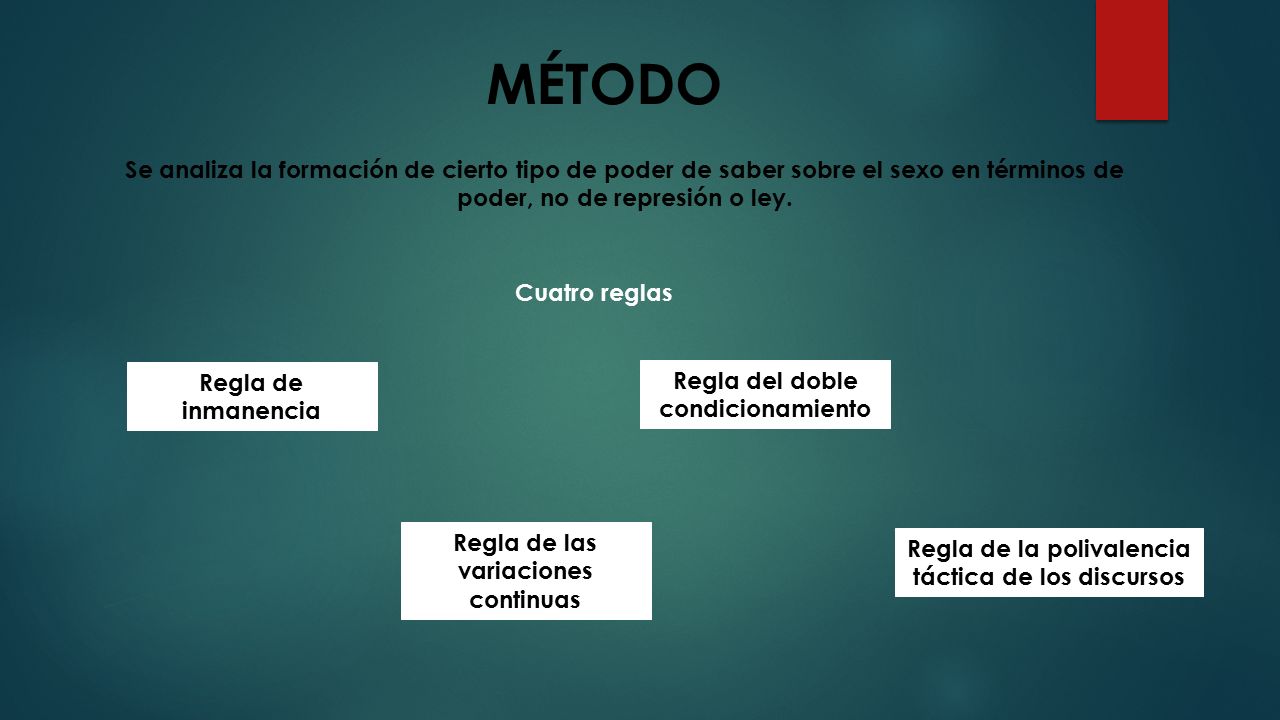 MÉTODO

Se analiza la formación de cierto tipo de poder de saber sobre el sexo en términos de poder, no de represión o ley.

Cuatro reglas

Regla de inmanencia

Regla del doble condicionamiento

Regla de las variaciones continuas

Regla de la polivalencia táctica de los discursos